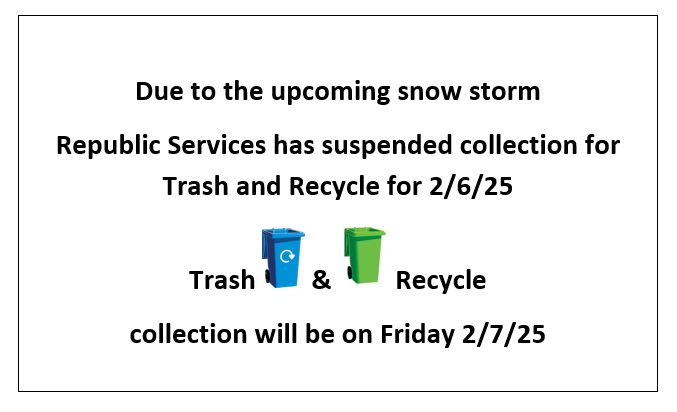 Due to the upcoming snow storm

Republic Services has suspended collection for Trash and Recycle for 2/6/25

Trash & Recycle

collection will be on Friday 2/7/25